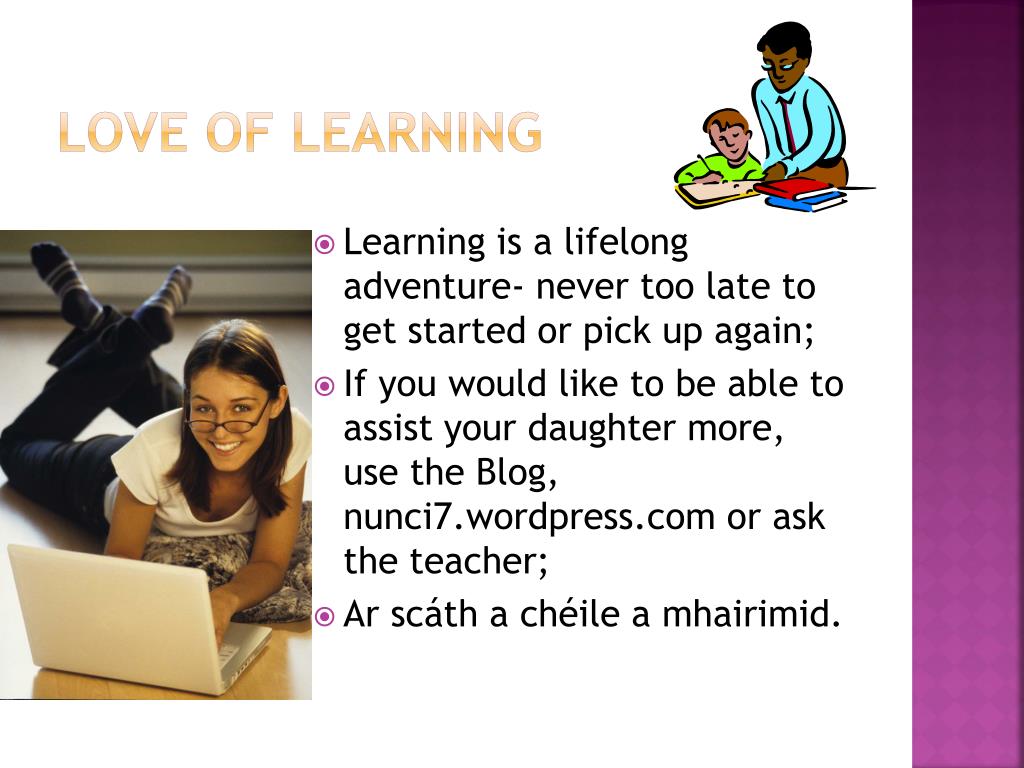 LOVE OF LEARNING

Learning is a lifelong adventure- never too late to get started or pick up again;

If you would like to be able to assist your daughter more, use the Blog, nunci7.wordpress.com or ask the teacher;

Ar scáth a chéile a mhairimid.